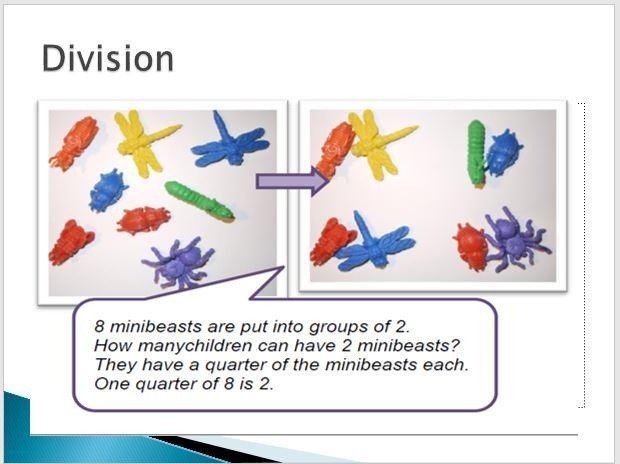 Division

8 minibeasts are put into groups of 2.
How manychildren can have 2 minibeasts?
They have a quarter of the minibeasts each.
One quarter of 8 is 2.